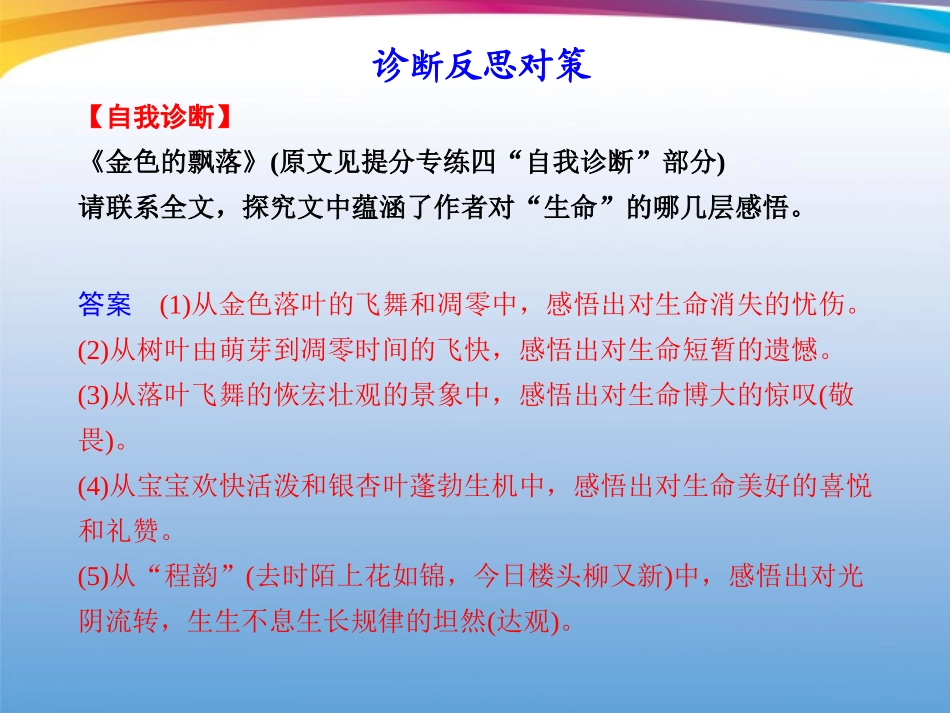 诊断反思对策

【自我诊断】

《金色的飘落》(原文见提分专练四“自我诊断”部分)

请联系全文，探究文中蕴涵了作者对“生命”的哪几层感悟。

答案　(1)从金色落叶的飞舞和凋零中，感悟出对生命消失的忧伤。
(2)从树叶由萌芽到凋零时间的飞快，感悟出对生命短暂的遗憾。
(3)从落叶飞舞的恢宏壮观的景象中，感悟出对生命博大的惊叹(敬畏)。
(4)从宝宝欢快活泼和银杏叶蓬勃生机中，感悟出对生命美好的喜悦和礼赞。
(5)从“程韵”(去时陌上花如锦，今日楼头柳又新)中，感悟出对光阴流转，生生不息生长规律的坦然(达观)。